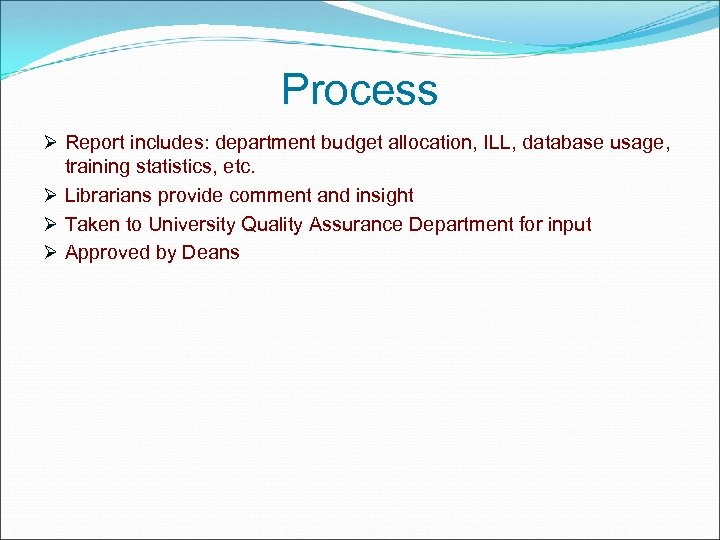 Process

➢ Report includes: department budget allocation, ILL, database usage, training statistics, etc.
➢ Librarians provide comment and insight
➢ Taken to University Quality Assurance Department for input
➢ Approved by Deans